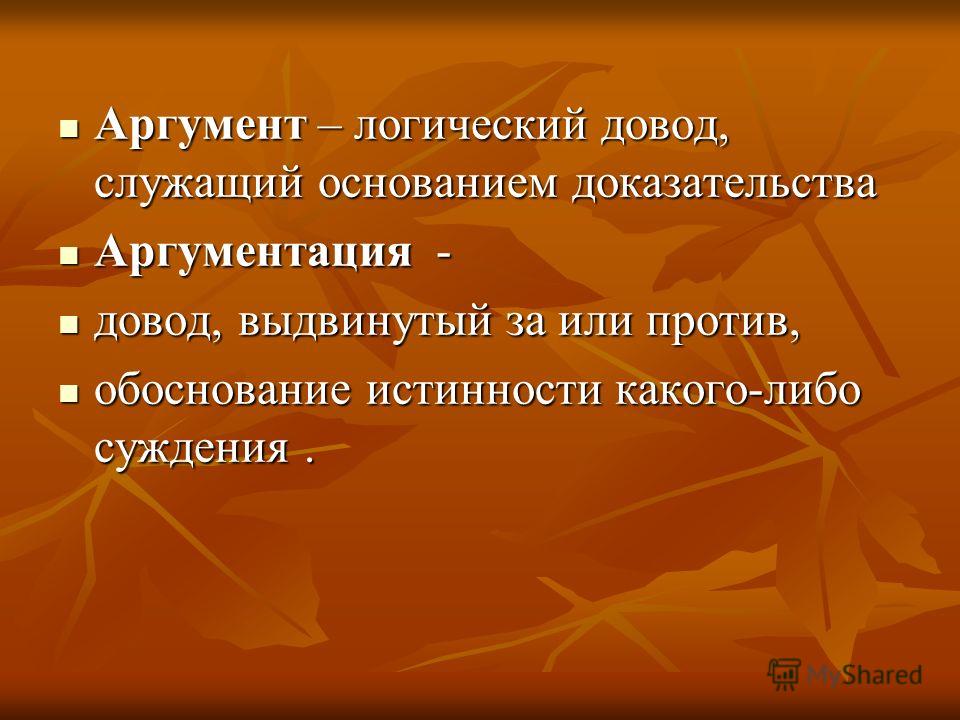 Аргумент – логический довод, служащий основанием доказательства

Аргументация -

довод, выдвинутый за или против,

обоснование истинности какого-либо суждения .

MyShared